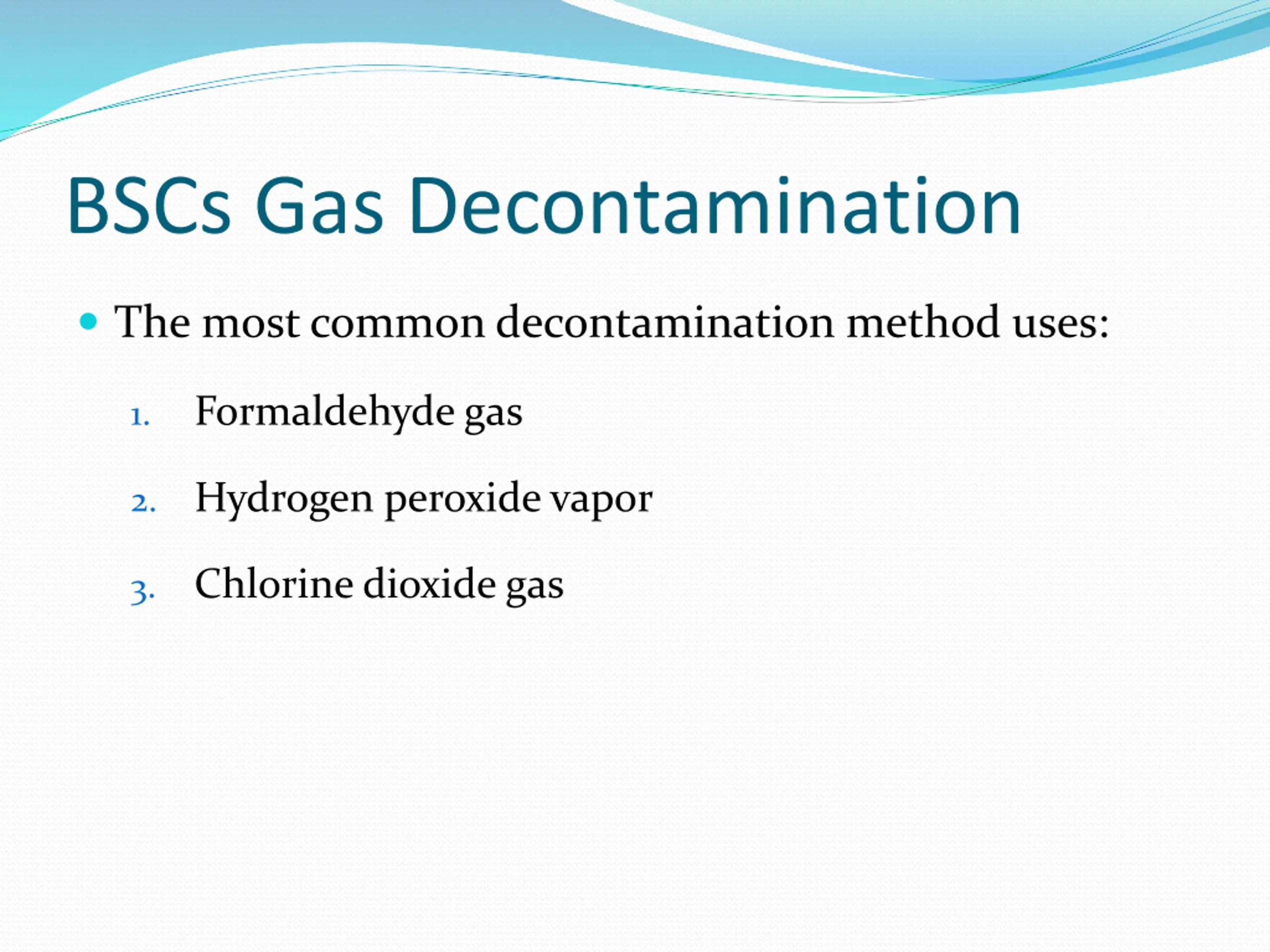 BSCs Gas Decontamination

• The most common decontamination method uses:

1. Formaldehyde gas
2. Hydrogen peroxide vapor
3. Chlorine dioxide gas